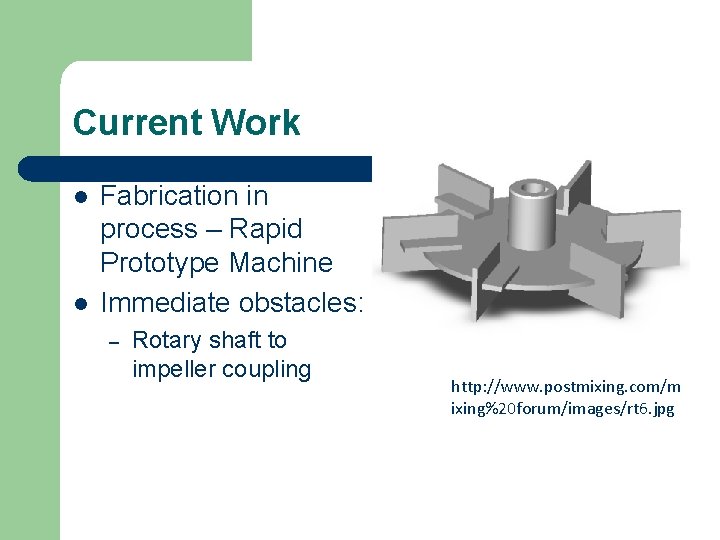 Current Work

- Fabrication in process – Rapid Prototype Machine
- Immediate obstacles:
  – Rotary shaft to impeller coupling

http://www.postmixing.com/mixing%20forum/images/rt6.jpg